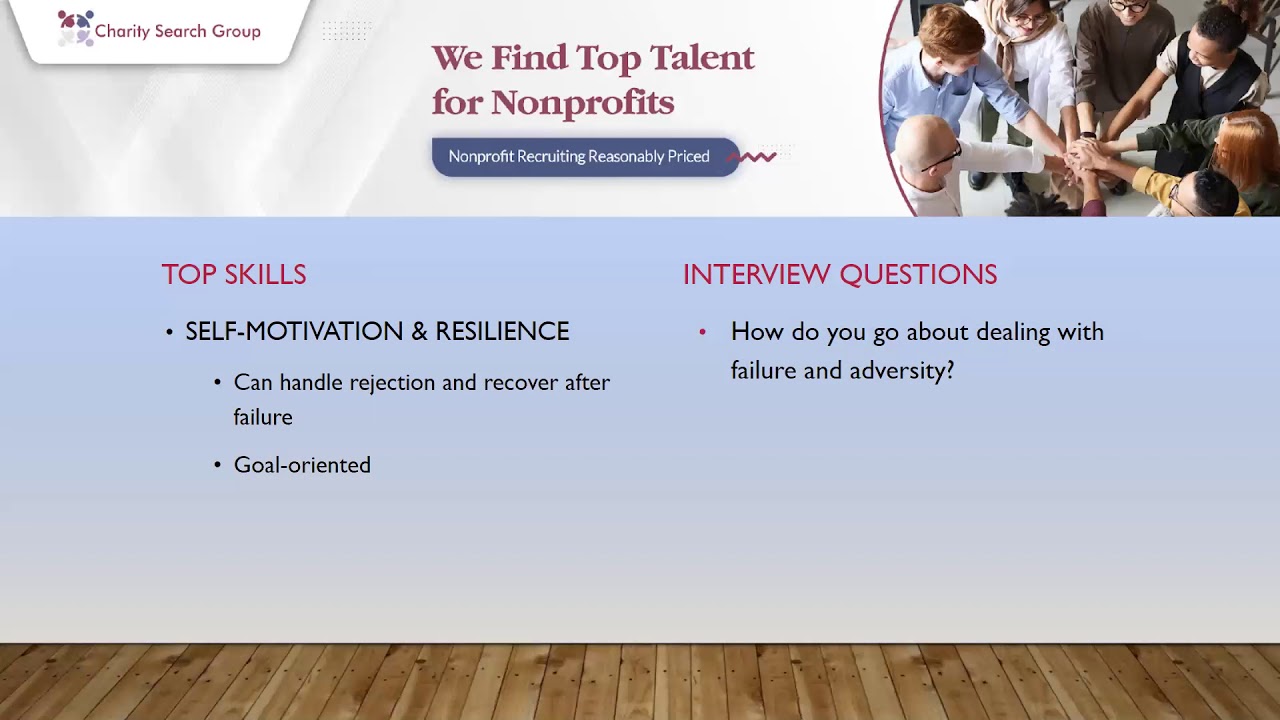 Charity Search Group

We Find Top Talent for Nonprofits

Nonprofit Recruiting Reasonably Priced

TOP SKILLS

• SELF-MOTIVATION & RESILIENCE

• Can handle rejection and recover after failure

• Goal-oriented

INTERVIEW QUESTIONS

• How do you go about dealing with failure and adversity?